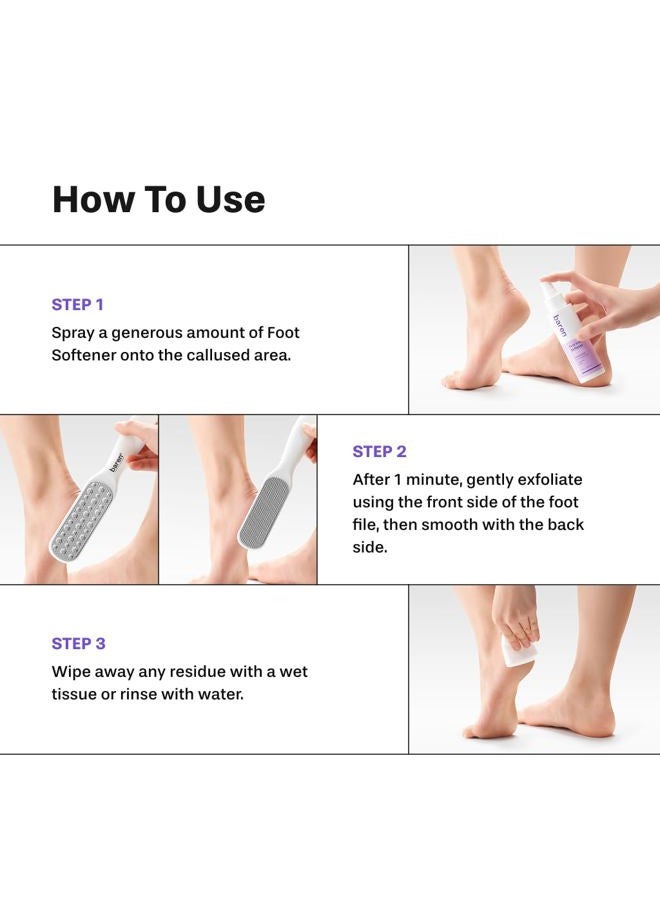 How To Use

STEP 1

Spray a generous amount of Foot Softener onto the callused area.

baren

baren

STEP 2

After 1 minute, gently exfoliate using the front side of the foot file, then smooth with the back side.

STEP 3

Wipe away any residue with a wet tissue or rinse with water.